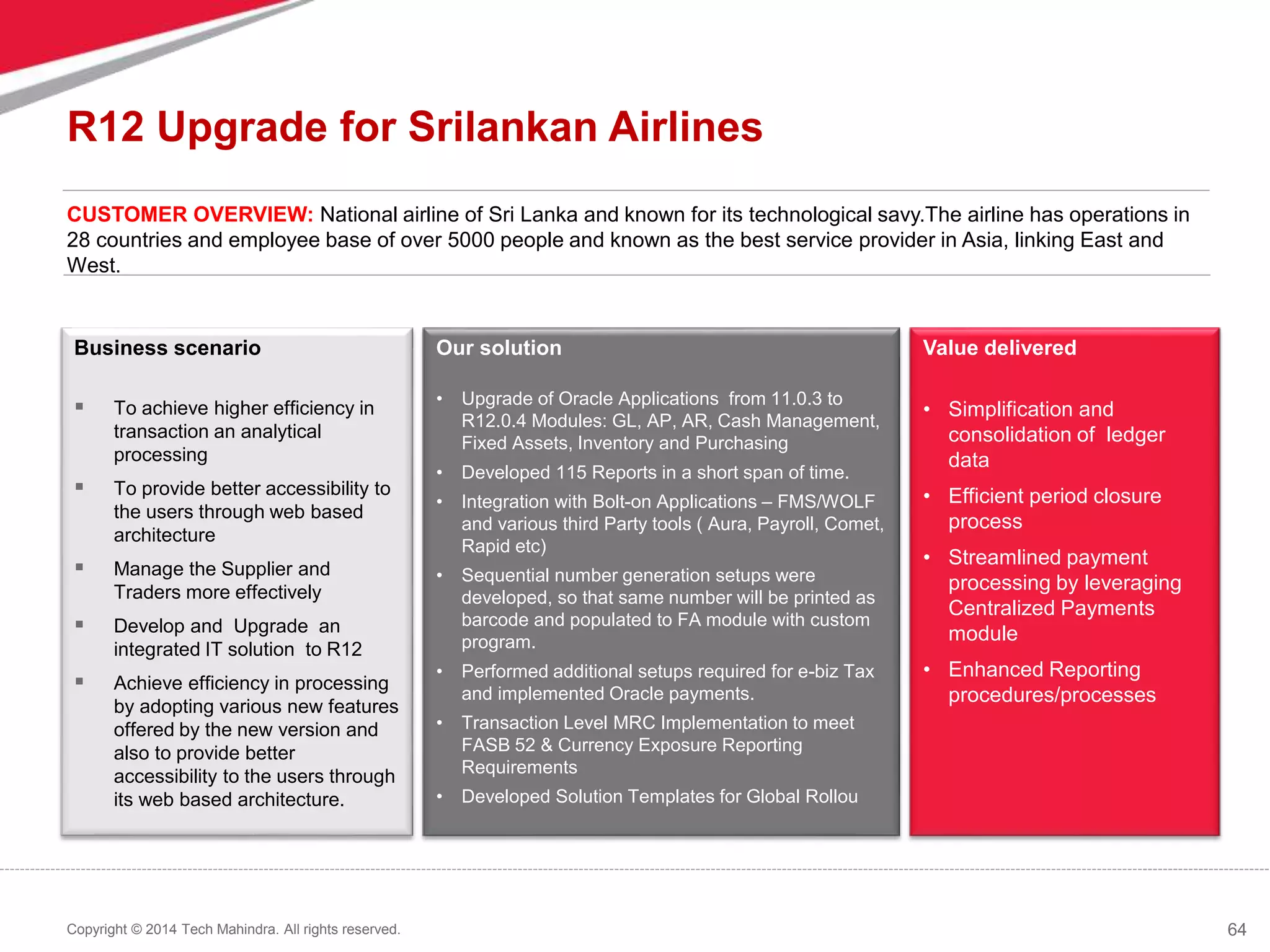 R12 Upgrade for Srilankan Airlines

CUSTOMER OVERVIEW: National airline of Sri Lanka and known for its technological savy.The airline has operations in 28 countries and employee base of over 5000 people and known as the best service provider in Asia, linking East and West.

Business scenario

▪ To achieve higher efficiency in transaction an analytical processing
▪ To provide better accessibility to the users through web based architecture
▪ Manage the Supplier and Traders more effectively
▪ Develop and Upgrade an integrated IT solution to R12
▪ Achieve efficiency in processing by adopting various new features offered by the new version and also to provide better accessibility to the users through its web based architecture.

Our solution

• Upgrade of Oracle Applications from 11.0.3 to R12.0.4 Modules: GL, AP, AR, Cash Management, Fixed Assets, Inventory and Purchasing
• Developed 115 Reports in a short span of time.
• Integration with Bolt-on Applications – FMS/WOLF and various third Party tools ( Aura, Payroll, Comet, Rapid etc)
• Sequential number generation setups were developed, so that same number will be printed as barcode and populated to FA module with custom program.
• Performed additional setups required for e-biz Tax and implemented Oracle payments.
• Transaction Level MRC Implementation to meet FASB 52 & Currency Exposure Reporting Requirements
• Developed Solution Templates for Global Rollou

Value delivered

• Simplification and consolidation of ledger data
• Efficient period closure process
• Streamlined payment processing by leveraging Centralized Payments module
• Enhanced Reporting procedures/processes

Copyright © 2014 Tech Mahindra. All rights reserved.

64